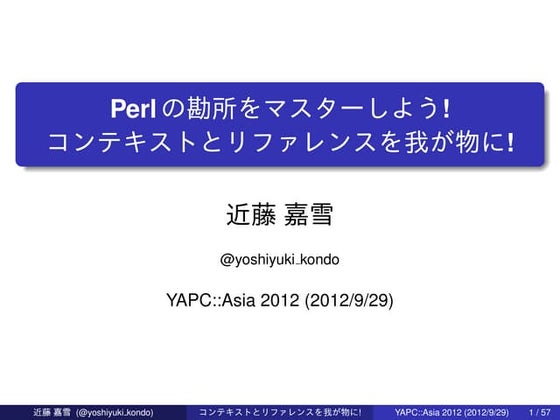 Perl の勘所をマスターしよう!
コンテキストとリファレンスを我が物に!

近藤 嘉雪

@yoshiyuki_kondo

YAPC::Asia 2012 (2012/9/29)

近藤 嘉雪 (@yoshiyuki_kondo) コンテキストとリファレンスを我が物に! YAPC::Asia 2012 (2012/9/29) 1 / 57